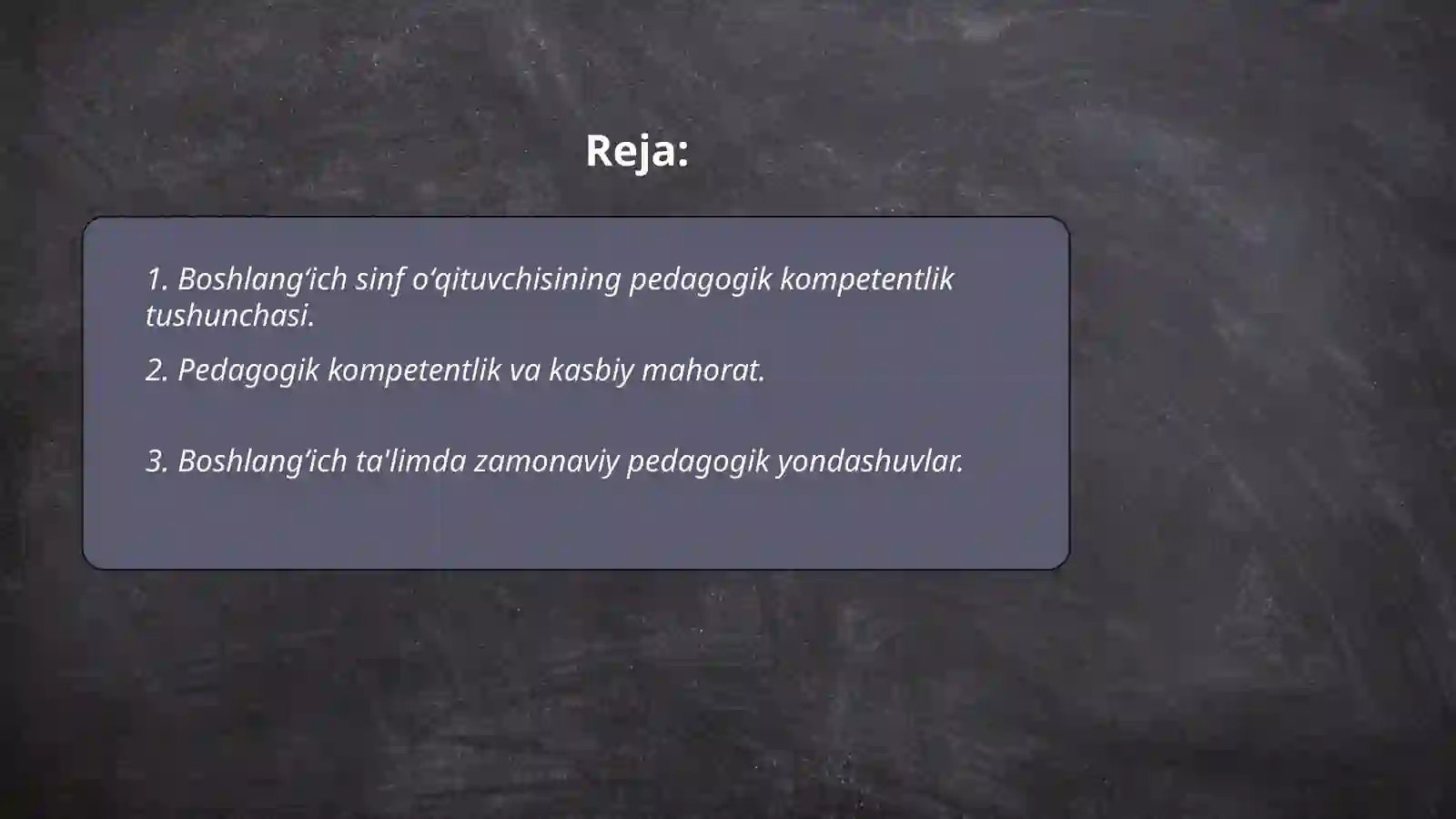 Reja:

1. Boshlang‘ich sinf o‘qituvchisining pedagogik kompetentlik tushunchasi.

2. Pedagogik kompetentlik va kasbiy mahorat.

3. Boshlang‘ich ta'limda zamonaviy pedagogik yondashuvlar.